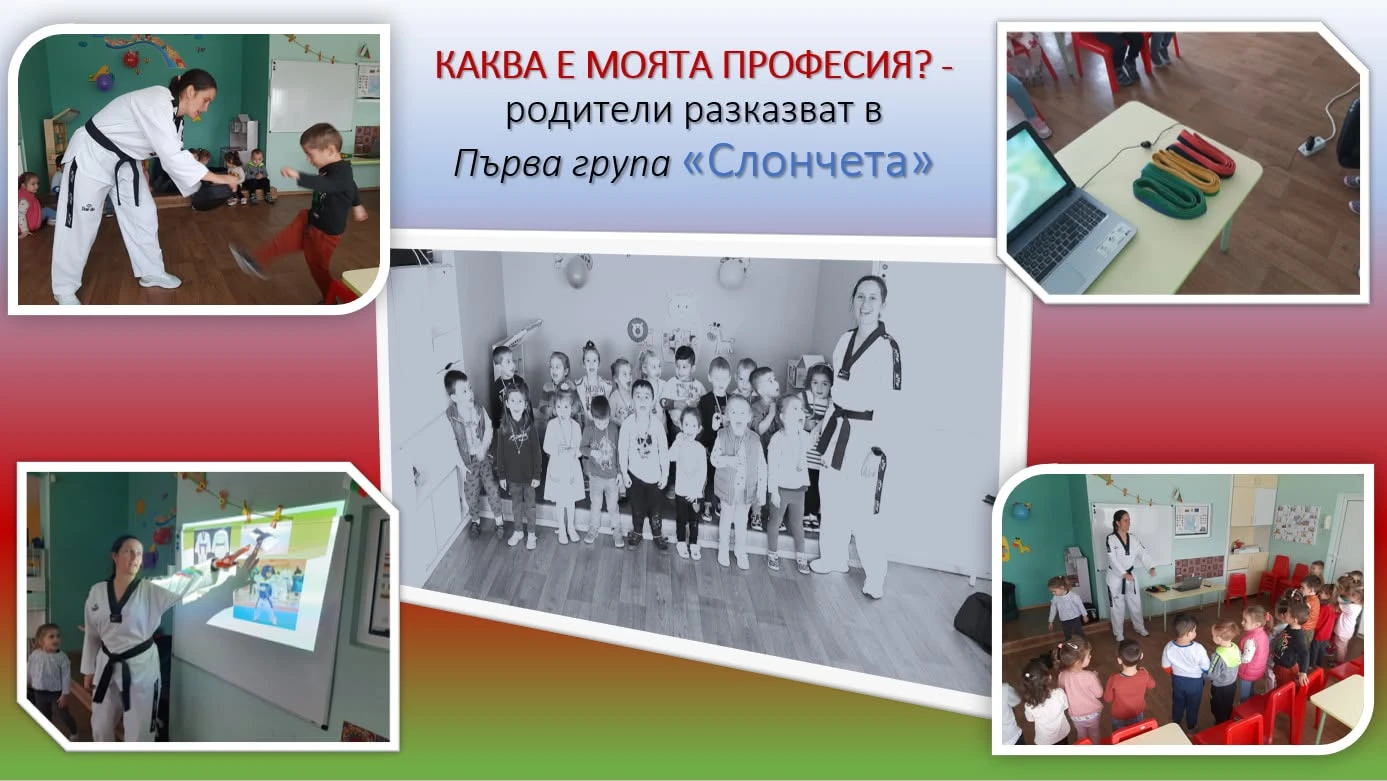 КАКВА Е МОЯТА ПРОФЕСИЯ? - родители разказват в Първа група «Слончета»